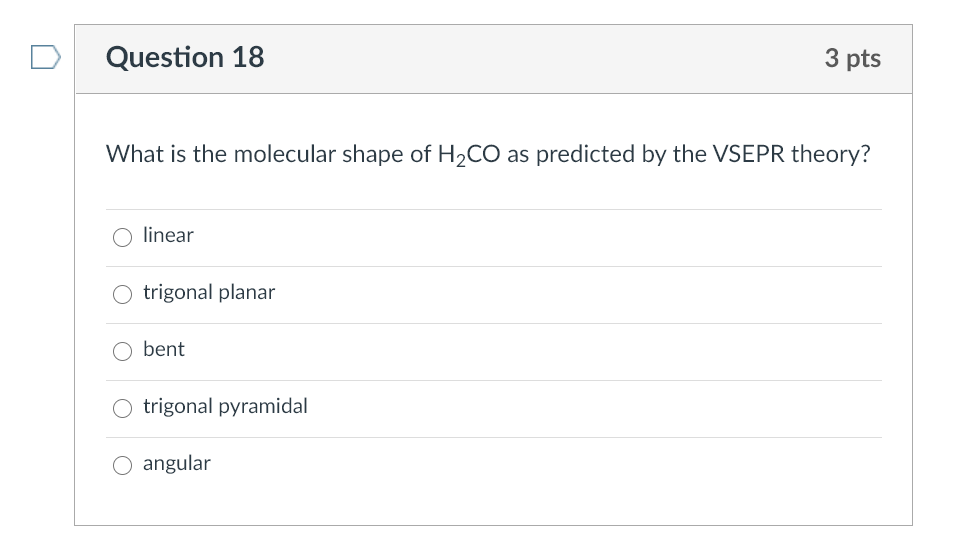 Question 18

3 pts

What is the molecular shape of $H_2CO$ as predicted by the VSEPR theory?

linear

trigonal planar

bent

trigonal pyramidal

angular